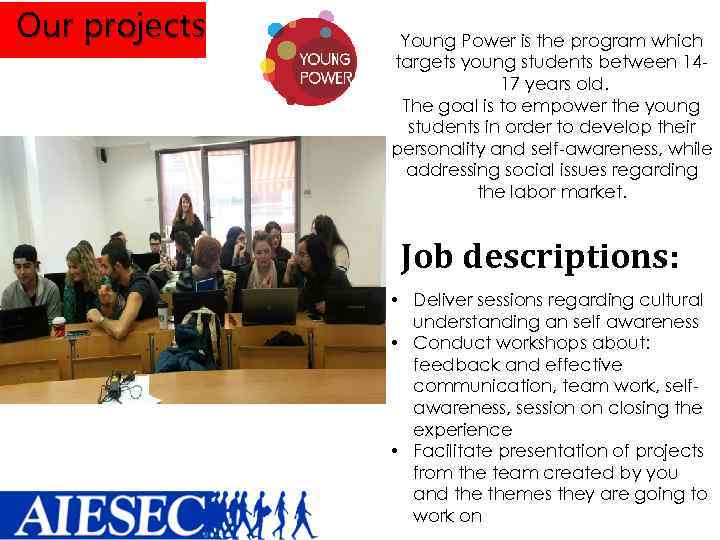 Our projects

YOUNG POWER

Young Power is the program which targets young students between 14-17 years old.
The goal is to empower the young students in order to develop their personality and self-awareness, while addressing social issues regarding the labor market.

Job descriptions:

• Deliver sessions regarding cultural understanding an self awareness
• Conduct workshops about: feedback and effective communication, team work, self-awareness, session on closing the experience
• Facilitate presentation of projects from the team created by you and the themes they are going to work on

AIESEC